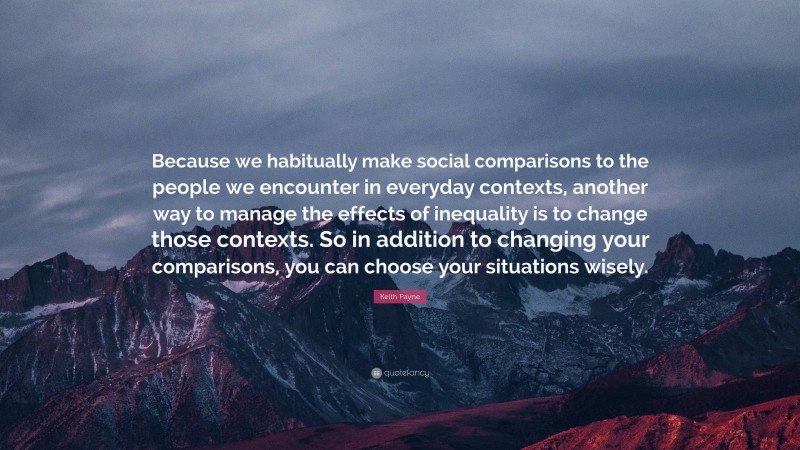 Because we habitually make social comparisons to the people we encounter in everyday contexts, another way to manage the effects of inequality is to change those contexts. So in addition to changing your comparisons, you can choose your situations wisely.

Keith Payne

quotefancy